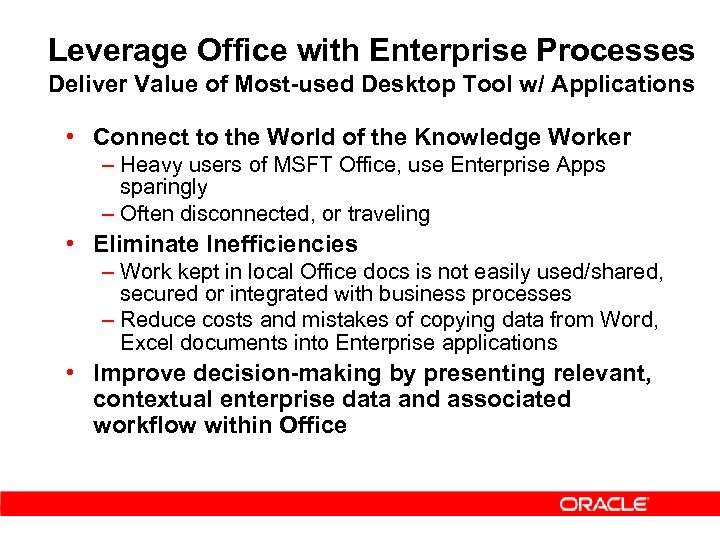 Leverage Office with Enterprise Processes
Deliver Value of Most-used Desktop Tool w/ Applications

• Connect to the World of the Knowledge Worker
– Heavy users of MSFT Office, use Enterprise Apps sparingly
– Often disconnected, or traveling
• Eliminate Inefficiencies
– Work kept in local Office docs is not easily used/shared, secured or integrated with business processes
– Reduce costs and mistakes of copying data from Word, Excel documents into Enterprise applications
• Improve decision-making by presenting relevant, contextual enterprise data and associated workflow within Office

ORACLE